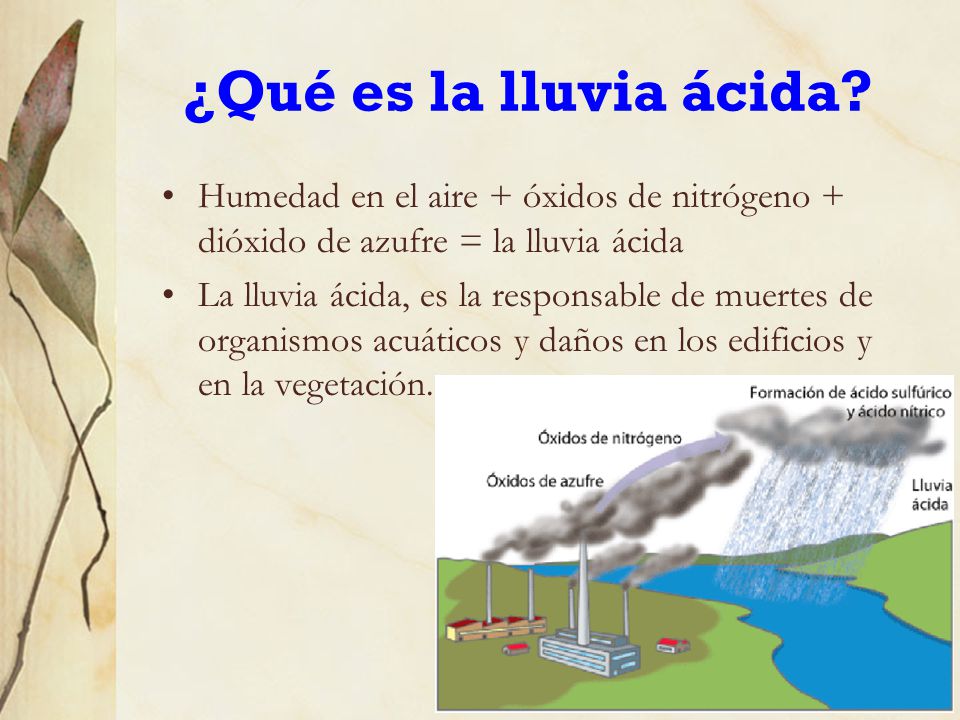 ¿Qué es la lluvia ácida?

• Humedad en el aire + óxidos de nitrógeno + dióxido de azufre = la lluvia ácida

• La lluvia ácida, es la responsable de muertes de organismos acuáticos y daños en los edificios y en la vegetación.

Formación de ácido sulfúrico y ácido nítrico

Óxidos de nitrógeno

Óxidos de azufre

Lluvia ácida